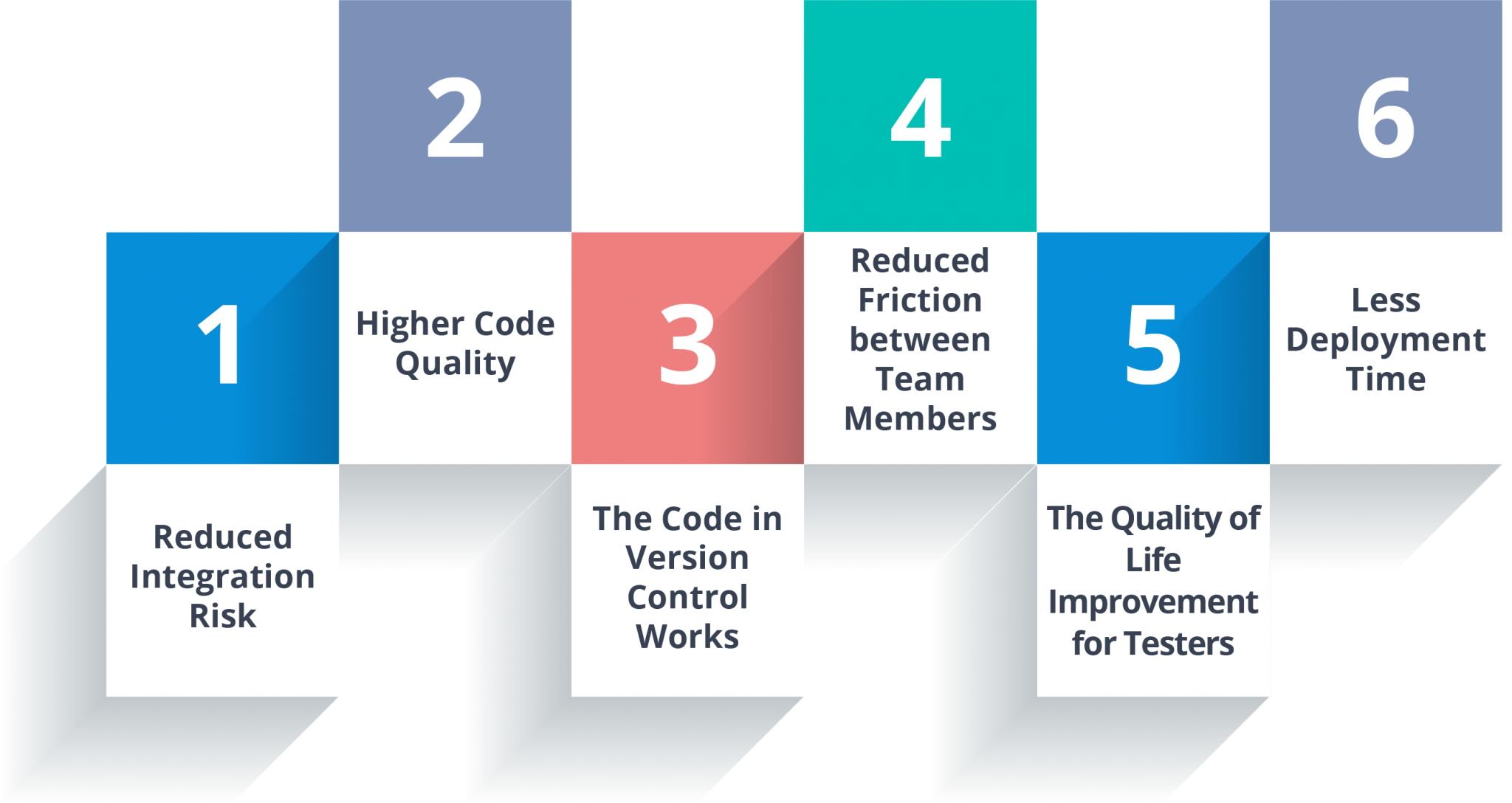 1
Reduced Integration Risk

2
Higher Code Quality

3
The Code in Version Control Works

4
Reduced Friction between Team Members

5
The Quality of Life Improvement for Testers

6
Less Deployment Time